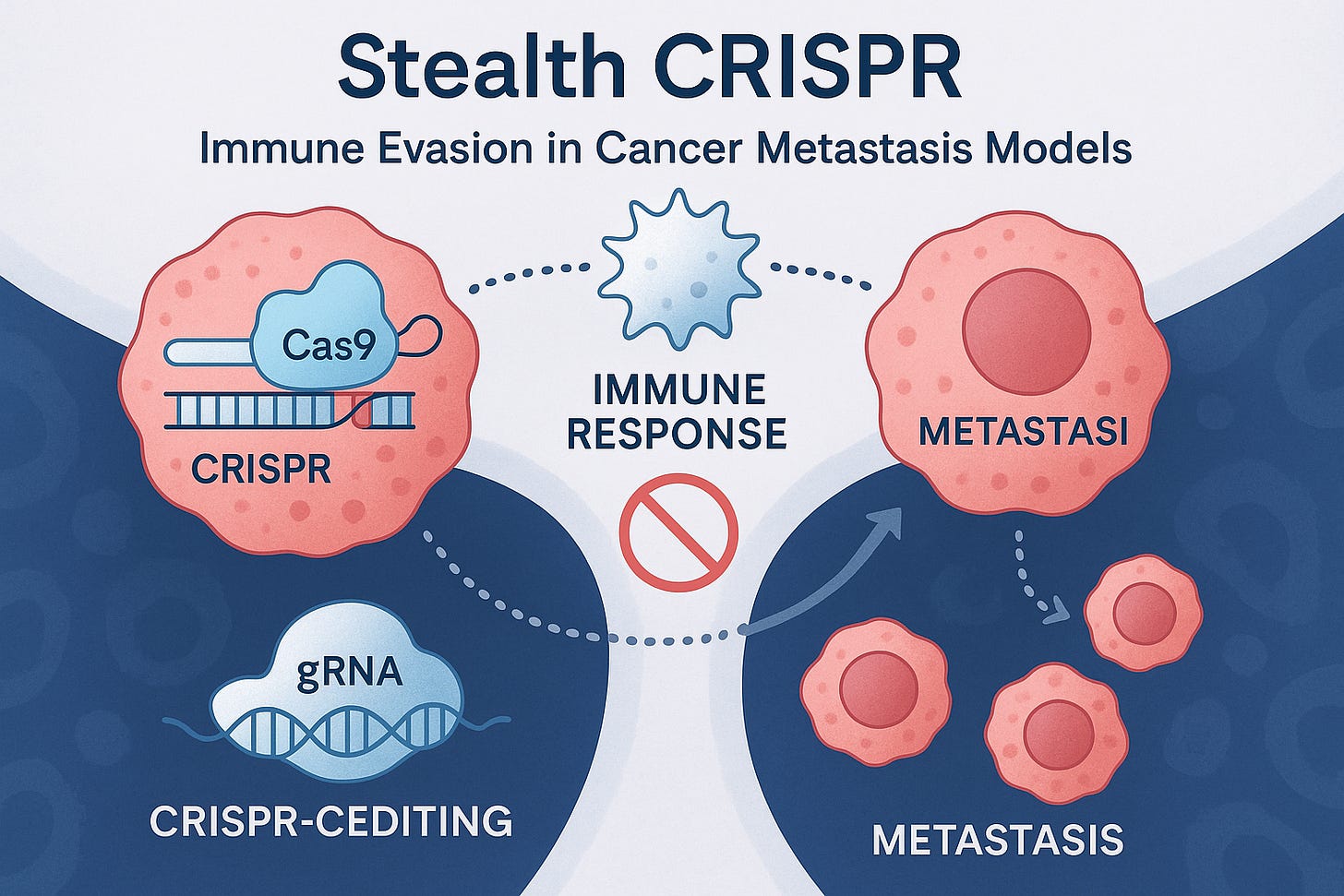 Stealth CRISPR

Immune Evasion in Cancer Metastasis Models

Cas9

CRISPR

IMMUNE RESPONSE

METASTASI

gRNA

CRISPR-CEDITING

METASTASIS